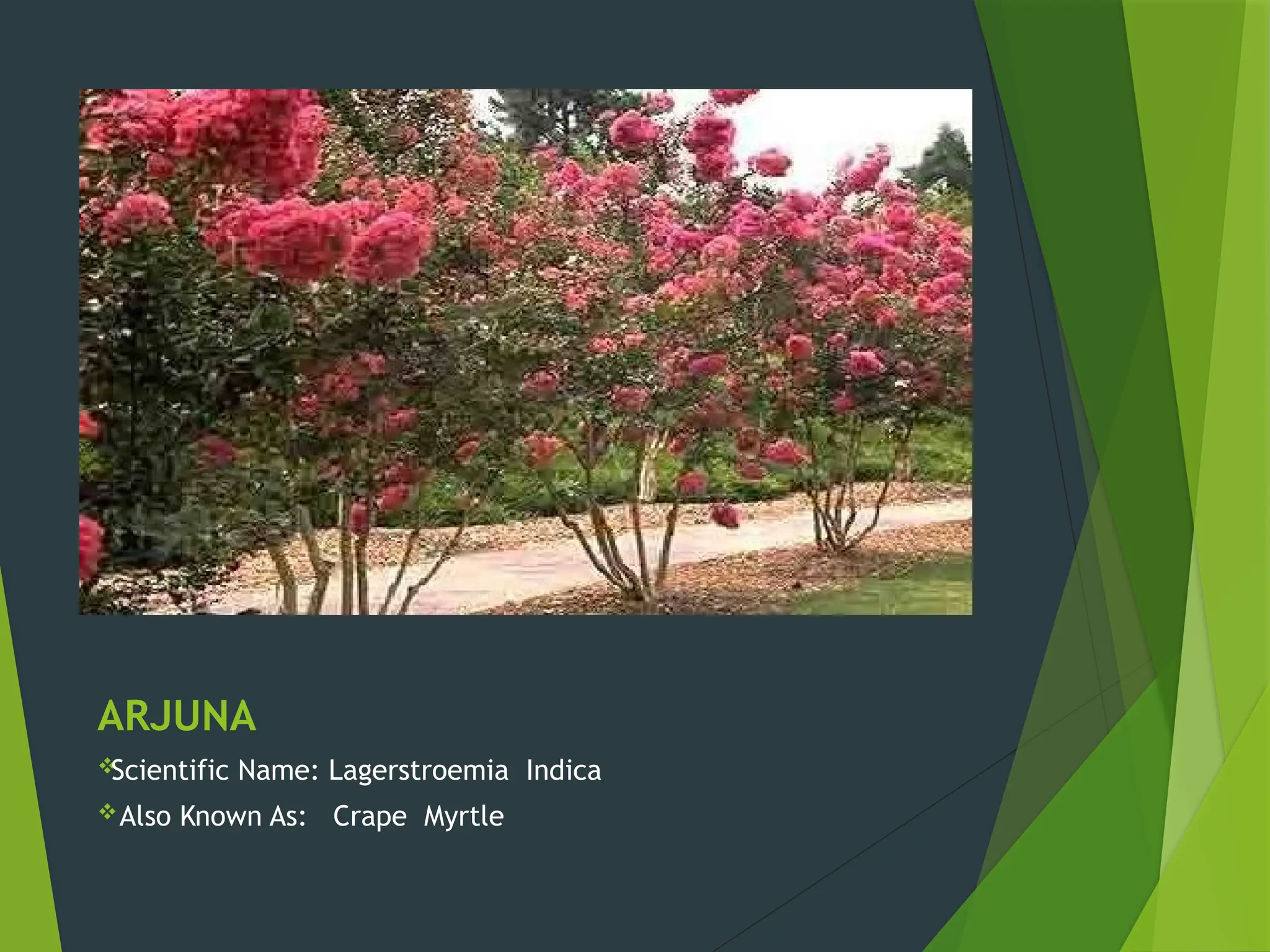 ARJUNA

❖Scientific Name: Lagerstroemia Indica

❖ Also Known As: Crape Myrtle